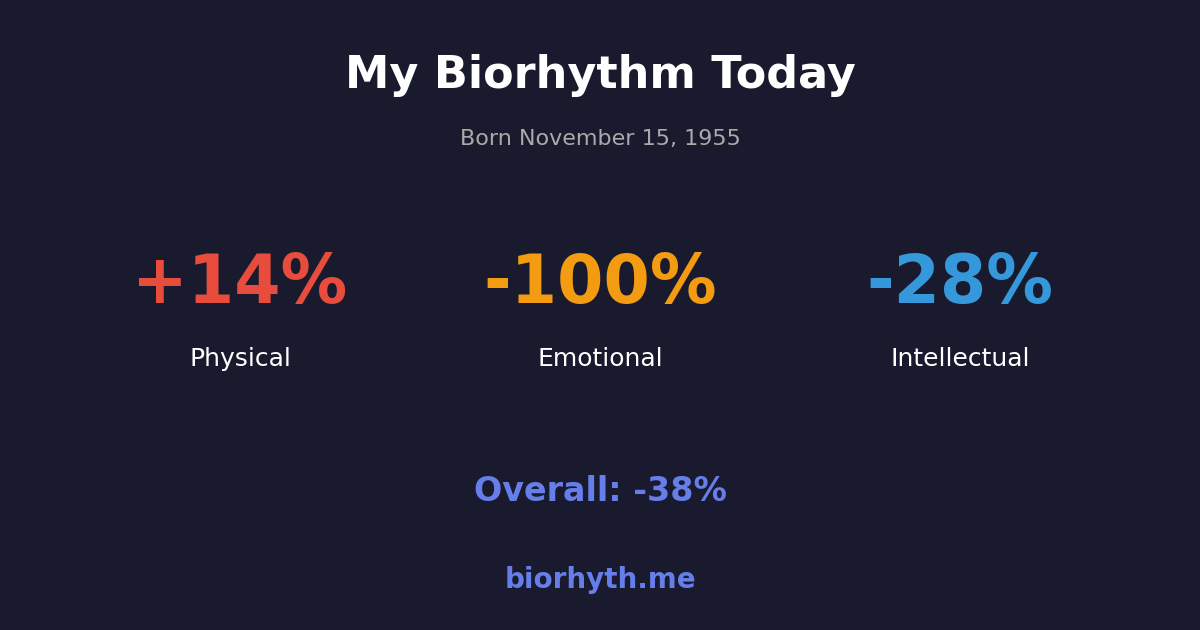 My Biorhythm Today

Born November 15, 1955

+14%
Physical

-100%
Emotional

-28%
Intellectual

Overall: -38%

biorhyth.me